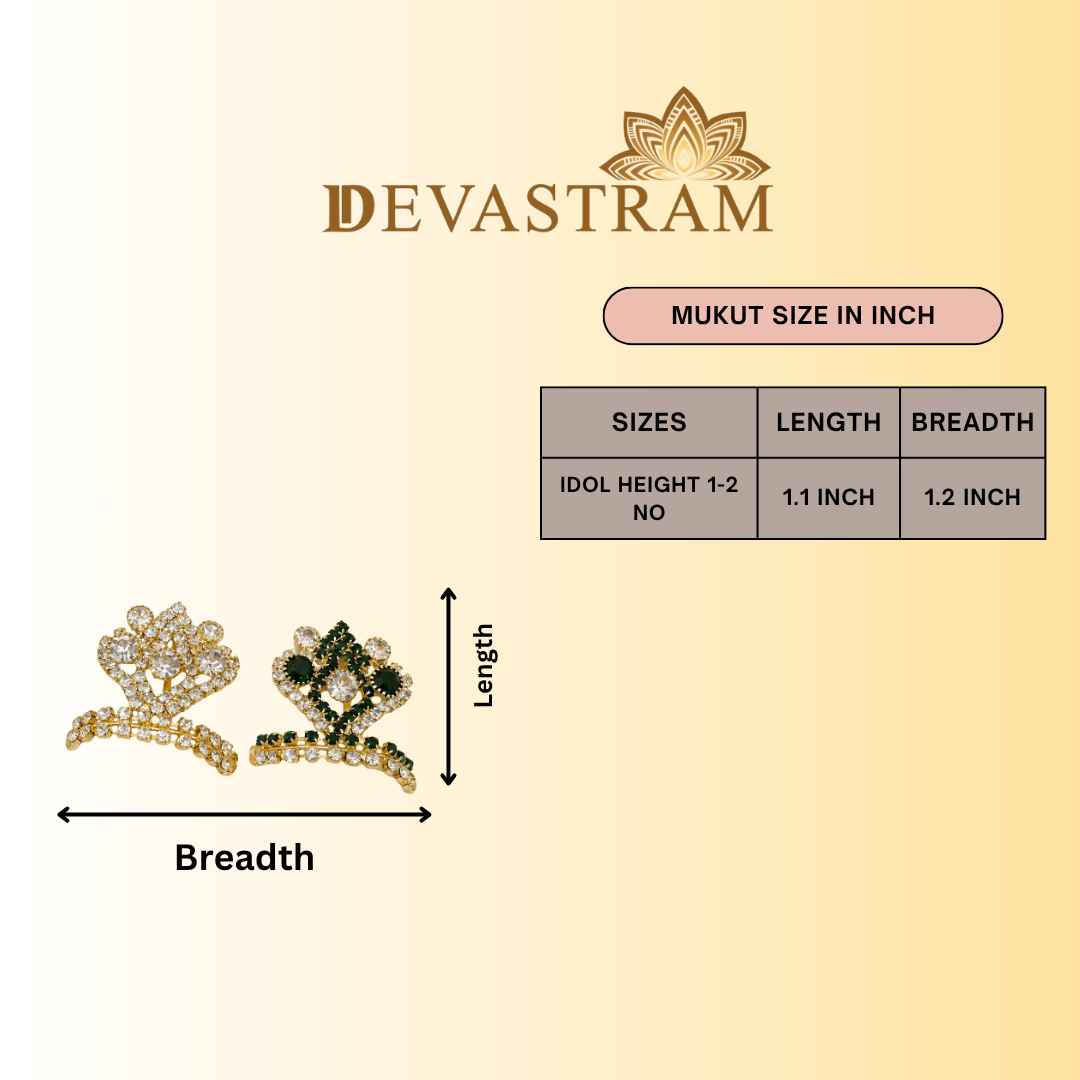 DEVASTRAM

MUKUT SIZE IN INCH

| SIZES | LENGTH | BREADTH |
|---|---|---|
| IDOL HEIGHT 1-2 NO | 1.1 INCH | 1.2 INCH |

Length

Breadth